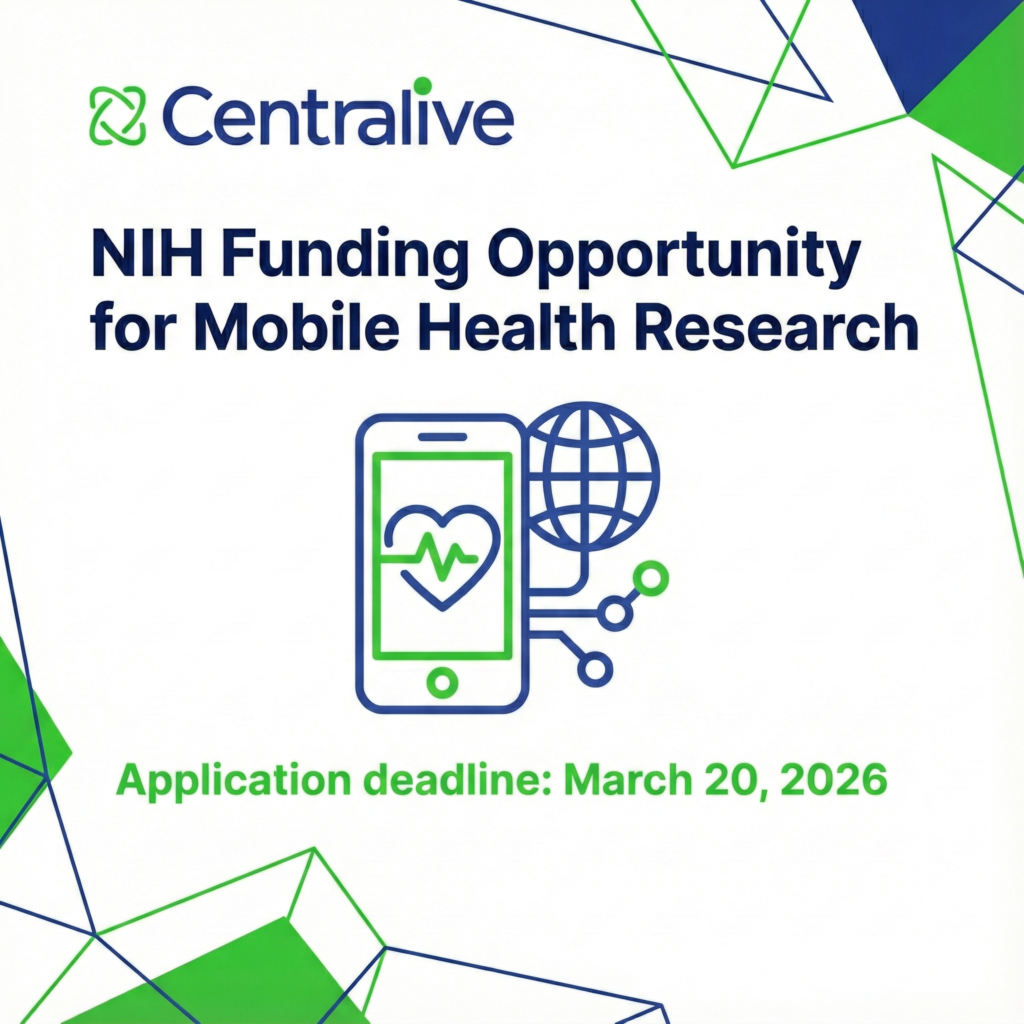 Centralive

NIH Funding Opportunity for Mobile Health Research

Application deadline: March 20, 2026